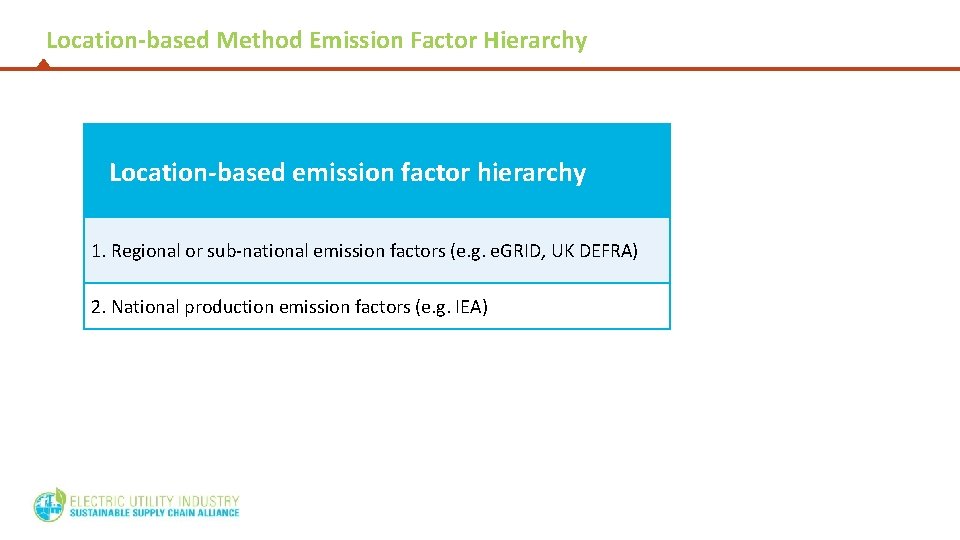 Location-based Method Emission Factor Hierarchy

| Location-based emission factor hierarchy |
|---|
| 1. Regional or sub-national emission factors (e.g. eGRID, UK DEFRA) |
| 2. National production emission factors (e.g. IEA) |

ELECTRIC UTILITY INDUSTRY
SUSTAINABLE SUPPLY CHAIN ALLIANCE